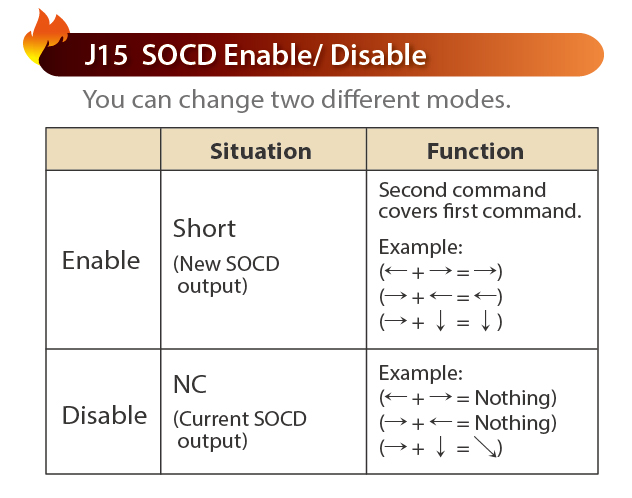 J15 SOCD Enable/ Disable

You can change two different modes.

| | Situation | Function |
|---|---|---|
| Enable | Short (New SOCD output) | Second command covers first command. Example: (← + → = →) (→ + ← = ←) (→ + ↓ = ↓) |
| Disable | NC (Current SOCD output) | Example: (← + → = Nothing) (→ + ← = Nothing) (→ + ↓ = ↘) |